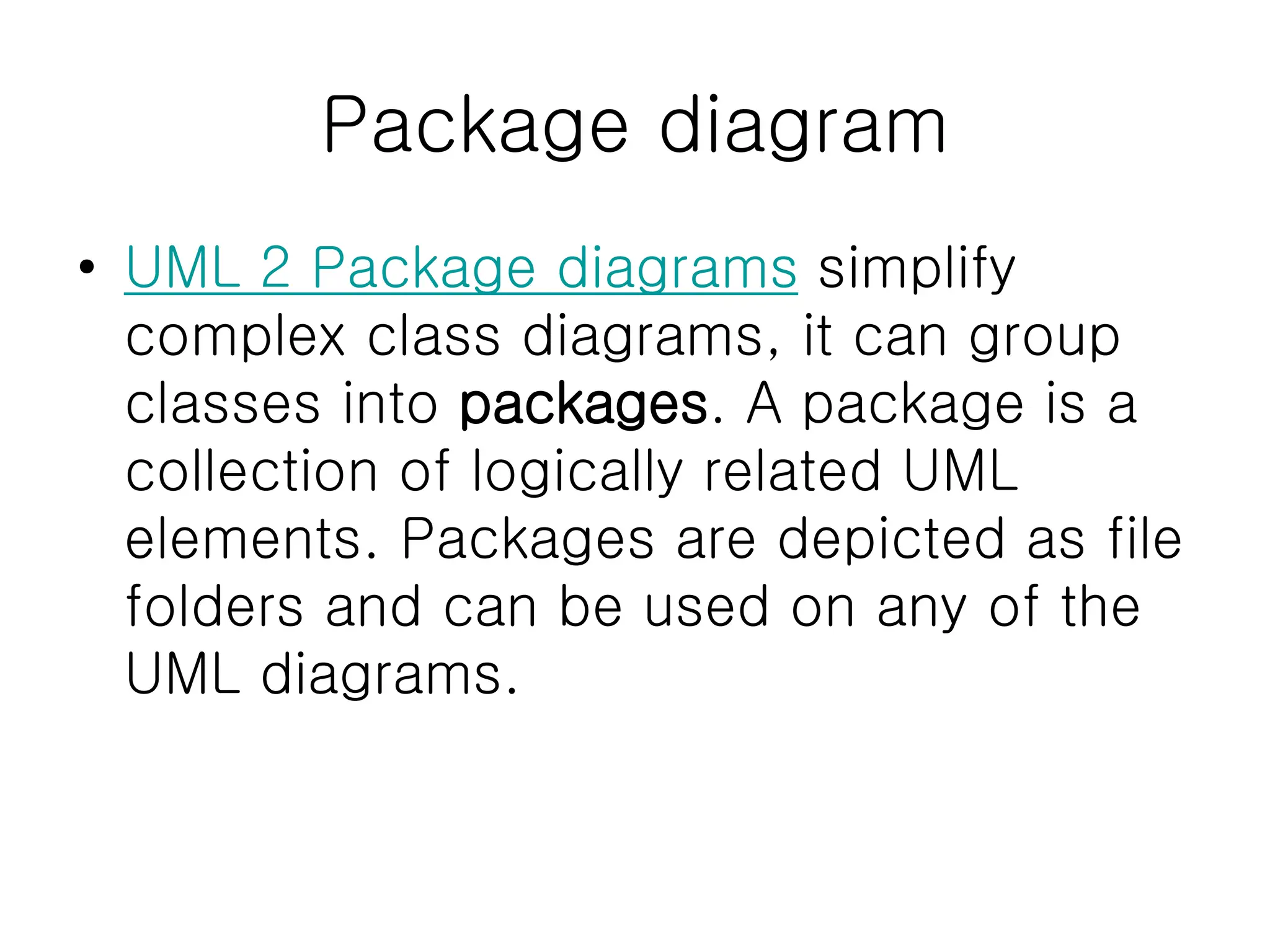 Package diagram

• UML 2 Package diagrams simplify complex class diagrams, it can group classes into packages. A package is a collection of logically related UML elements. Packages are depicted as file folders and can be used on any of the UML diagrams.